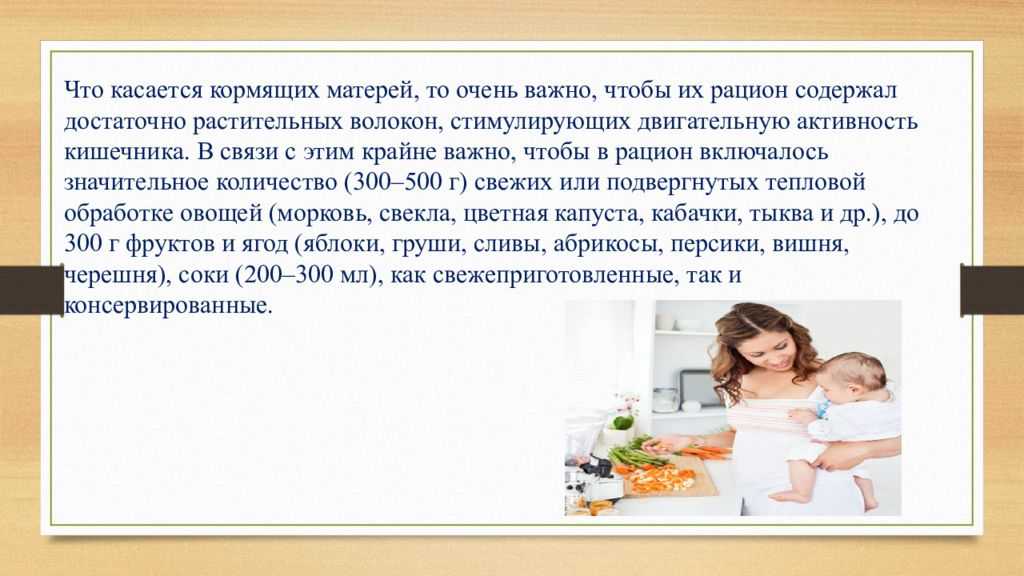 Что касается кормящих матерей, то очень важно, чтобы их рацион содержал достаточно растительных волокон, стимулирующих двигательную активность кишечника. В связи с этим крайне важно, чтобы в рацион включалось значительное количество (300–500 г) свежих или подвергнутых тепловой обработке овощей (морковь, свекла, цветная капуста, кабачки, тыква и др.), до 300 г фруктов и ягод (яблоки, груши, сливы, абрикосы, персики, вишня, черешня), соки (200–300 мл), как свежеприготовленные, так и консервированные.